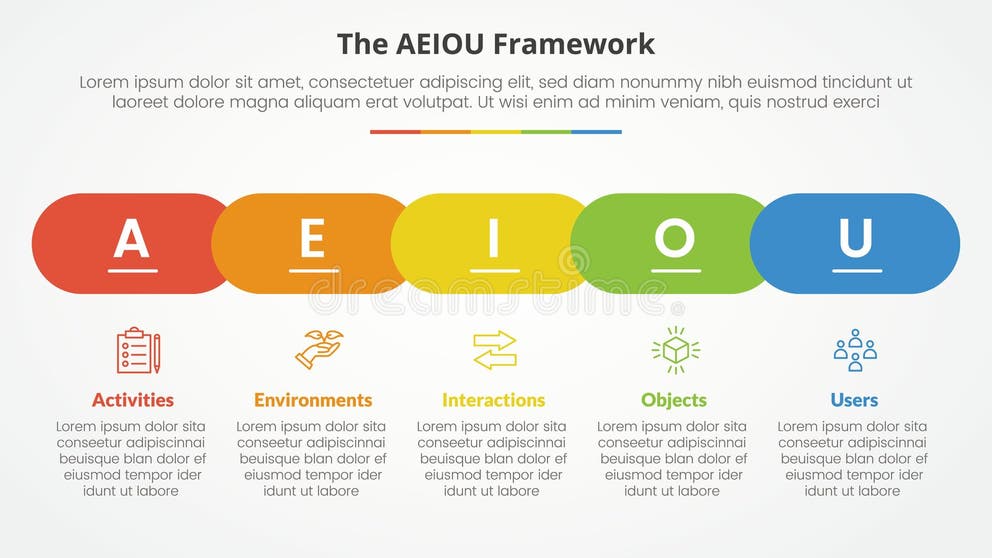 The AEIOU Framework

Lorem ipsum dolor sit amet, consectetuer adipiscing elit, sed diam nonummy nibh euismod tincidunt ut laoreet dolore magna aliquam erat volutpat. Ut wisi enim ad minim veniam, quis nostrud exerci

A

E

I

O

U

dreamstime

Activities

Lorem ipsum dolor sita conseetur adipiscinnai beuisque blan dolor ef eiusmod tempor ider idunt ut labore

Environments

Lorem ipsum dolor sita conseetur adipiscinnai beuisque blan dolor ef eiusmod tempor ider idunt ut labore

Interactions

Lorem ipsum dolor sita conseetur adipiscinnai beuisque blan dolor ef eiusmod tempor ider idunt ut labore

Objects

Lorem ipsum dolor sita conseetur adipiscinnai beuisque blan dolor ef eiusmod tempor ider idunt ut labore

Users

Lorem ipsum dolor sita conseetur adipiscinnai beuisque blan dolor ef eiusmod tempor ider idunt ut labore